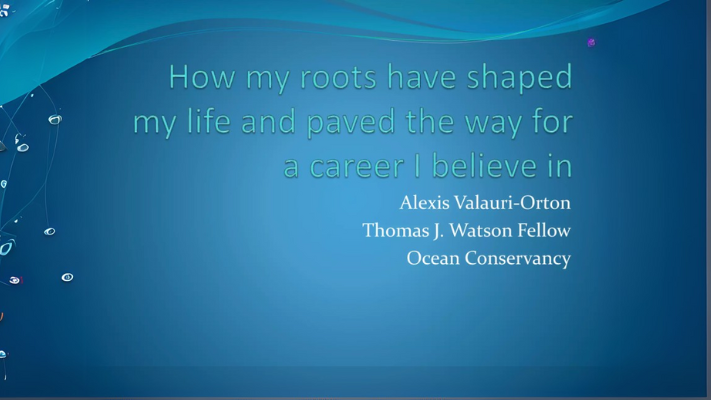 How my roots have shaped my life and paved the way for a career I believe in

Alexis Valauri-Orton
Thomas J. Watson Fellow
Ocean Conservancy